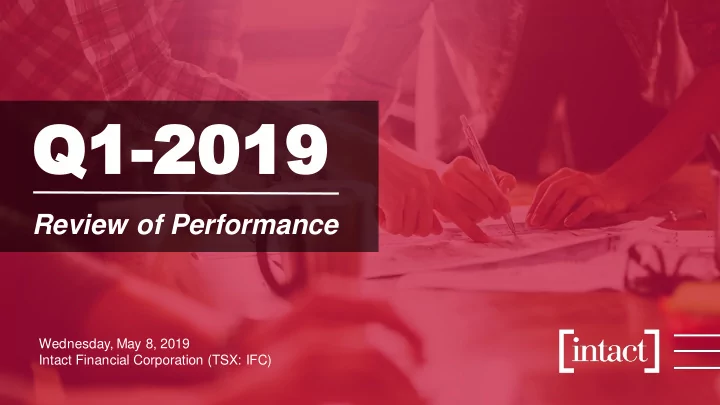 Q1-2019

Review of Performance

Wednesday, May 8, 2019
Intact Financial Corporation (TSX: IFC)

[intact]